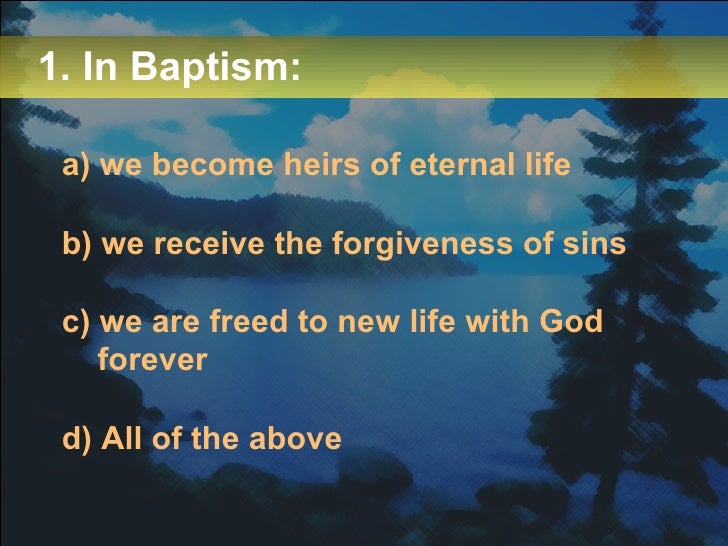 1. In Baptism:

a) we become heirs of eternal life

b) we receive the forgiveness of sins

c) we are freed to new life with God forever

d) All of the above